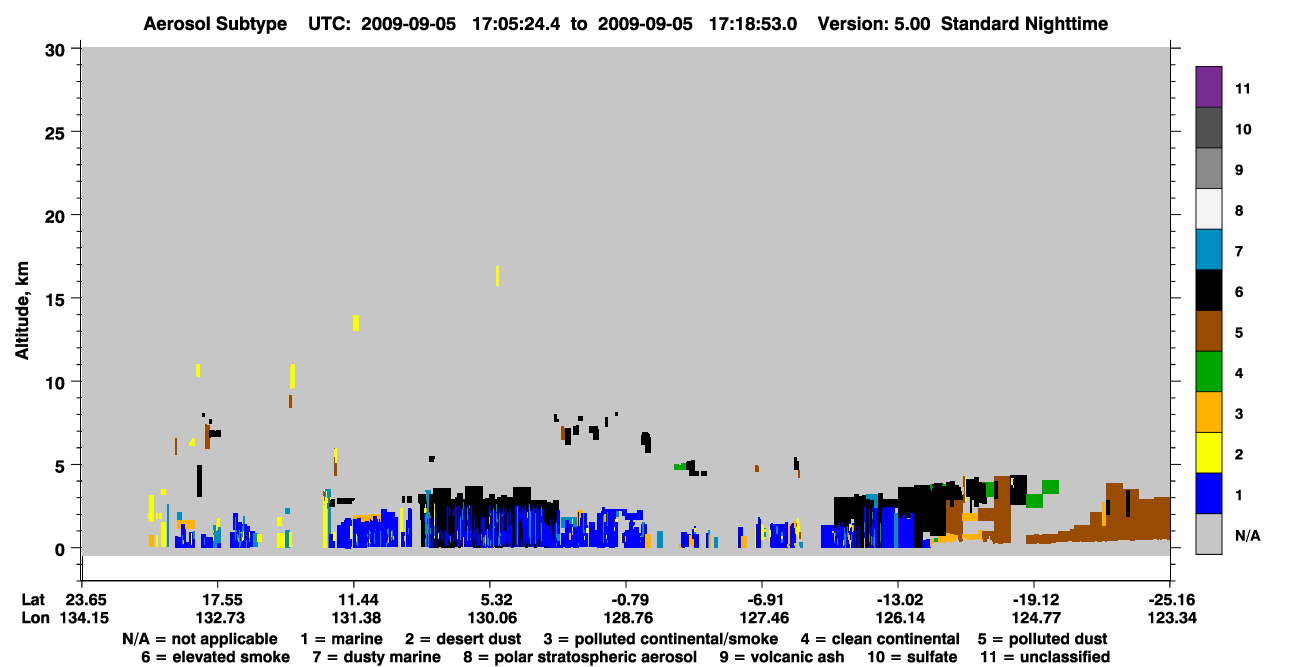 Aerosol Subtype UTC: 2009-09-05 17:05:24.4 to 2009-09-05 17:18:53.0 Version: 5.00 Standard Nighttime

Altitude, km

30
25
20
15
10
5
0

11
10
9
8
7
6
5
4
3
2
1
N/A

| Lat | 23.65 | 17.55 | 11.44 | 5.32 | -0.79 | -6.91 | -13.02 | -19.12 | -25.16 |
|---|---|---|---|---|---|---|---|---|---|
| Lon | 134.15 | 132.73 | 131.38 | 130.06 | 128.76 | 127.46 | 126.14 | 124.77 | 123.34 |

N/A = not applicable 1 = marine 2 = desert dust 3 = polluted continental/smoke 4 = clean continental 5 = polluted dust 6 = elevated smoke 7 = dusty marine 8 = polar stratospheric aerosol 9 = volcanic ash 10 = sulfate 11 = unclassified